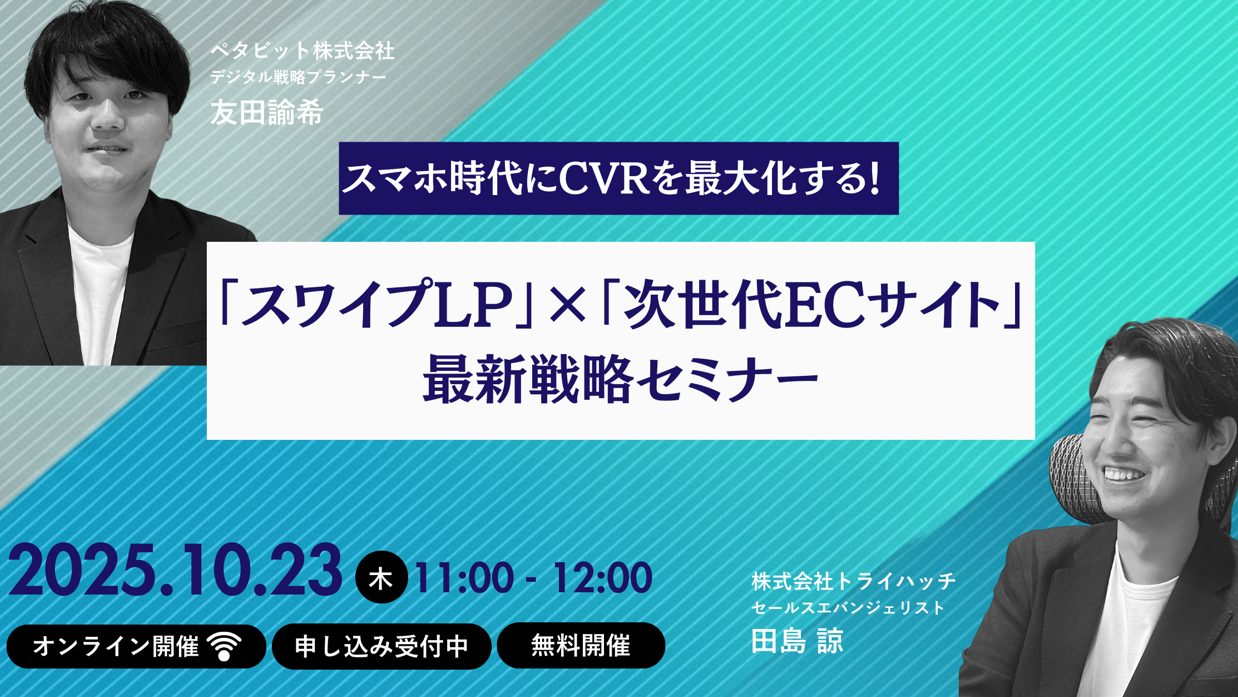 ペタビット株式会社
デジタル戦略プランナー
友田諭希

スマホ時代にCVRを最大化する!

「スワイプLP」×「次世代ECサイト」
最新戦略セミナー

2025.10.23 木 11:00 - 12:00

オンライン開催 申し込み受付中 無料開催

株式会社トライハッチ
セールスエバンジェリスト
田島 諒